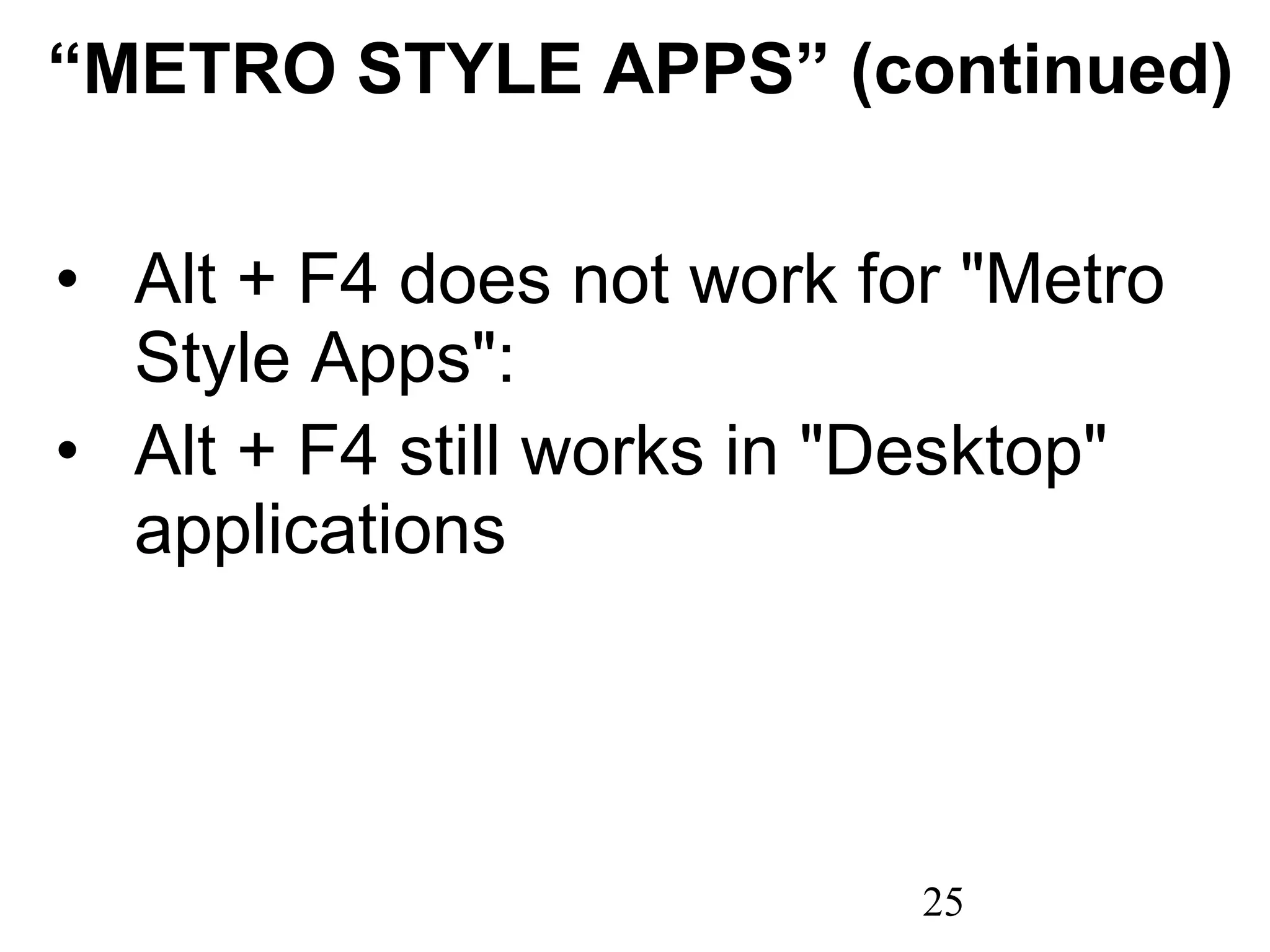 “METRO STYLE APPS” (continued)

• Alt + F4 does not work for "Metro Style Apps":
• Alt + F4 still works in "Desktop" applications

25